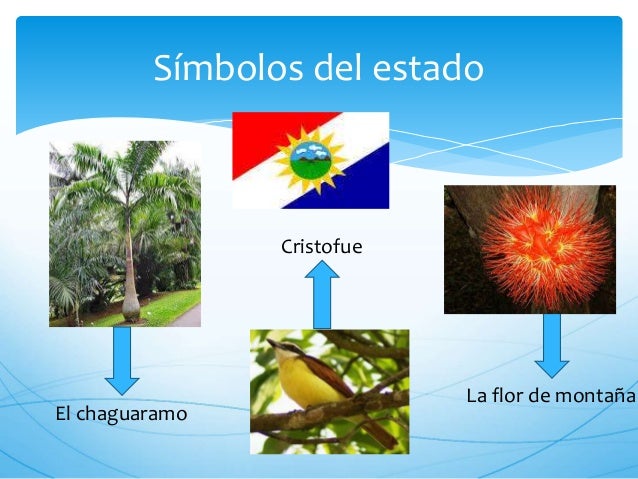 Símbolos del estado

Cristofue

El chaguaramo

La flor de montaña